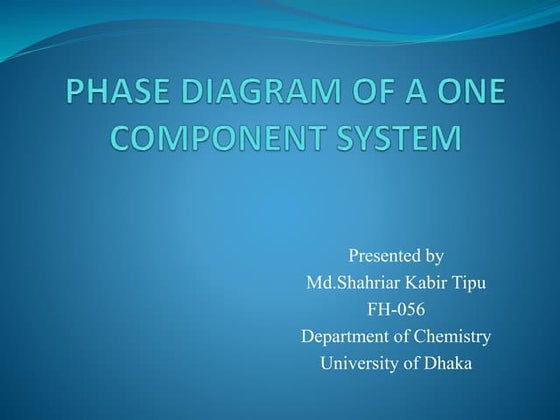 PHASE DIAGRAM OF A ONE COMPONENT SYSTEM

Presented by
Md.Shahriar Kabir Tipu
FH-056
Department of Chemistry
University of Dhaka